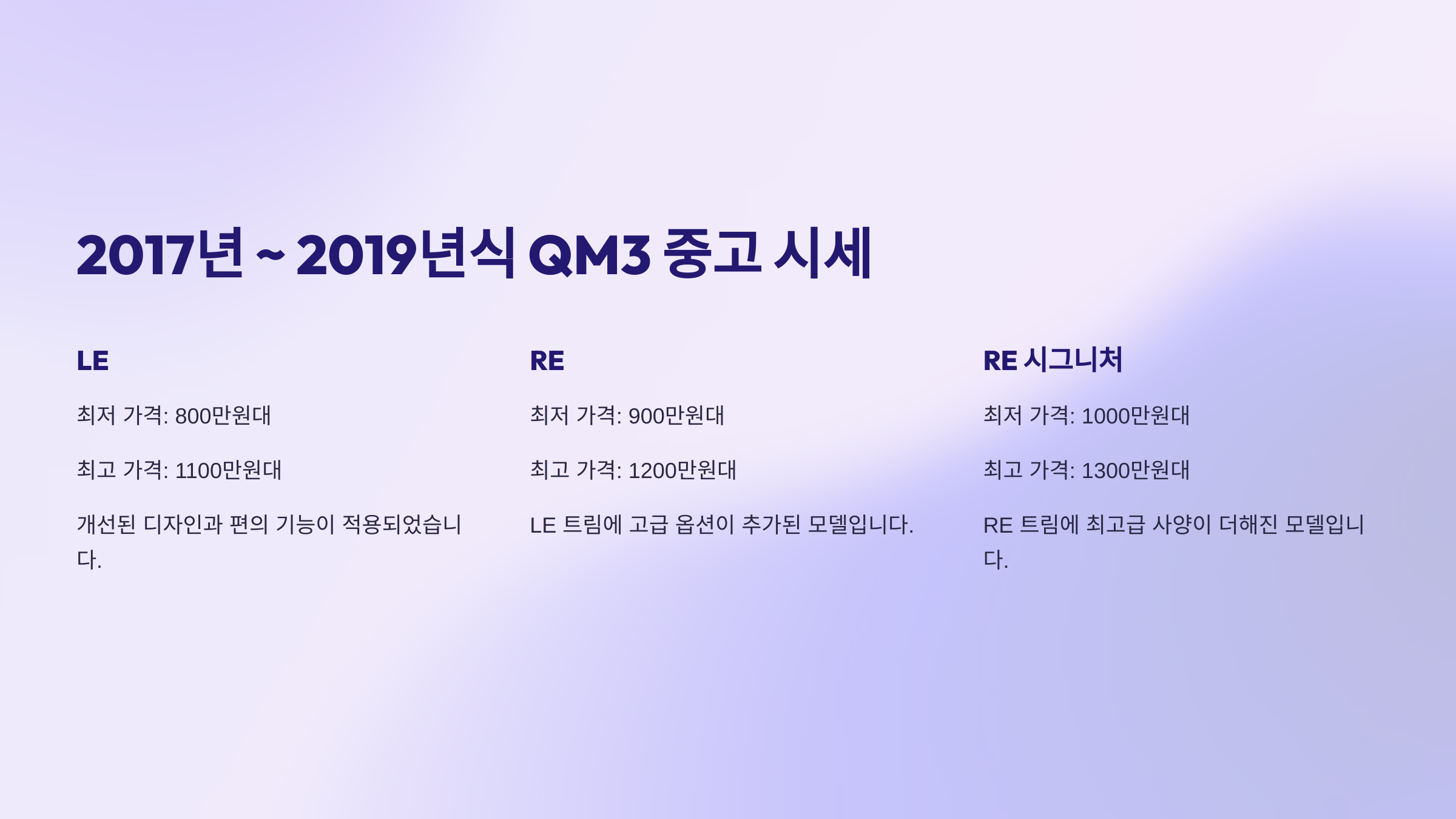 2017년 ~ 2019년식 QM3 중고 시세

LE

최저 가격: 800만원대

최고 가격: 1100만원대

개선된 디자인과 편의 기능이 적용되었습니다.

RE

최저 가격: 900만원대

최고 가격: 1200만원대

LE 트림에 고급 옵션이 추가된 모델입니다.

RE 시그니처

최저 가격: 1000만원대

최고 가격: 1300만원대

RE 트림에 최고급 사양이 더해진 모델입니다.